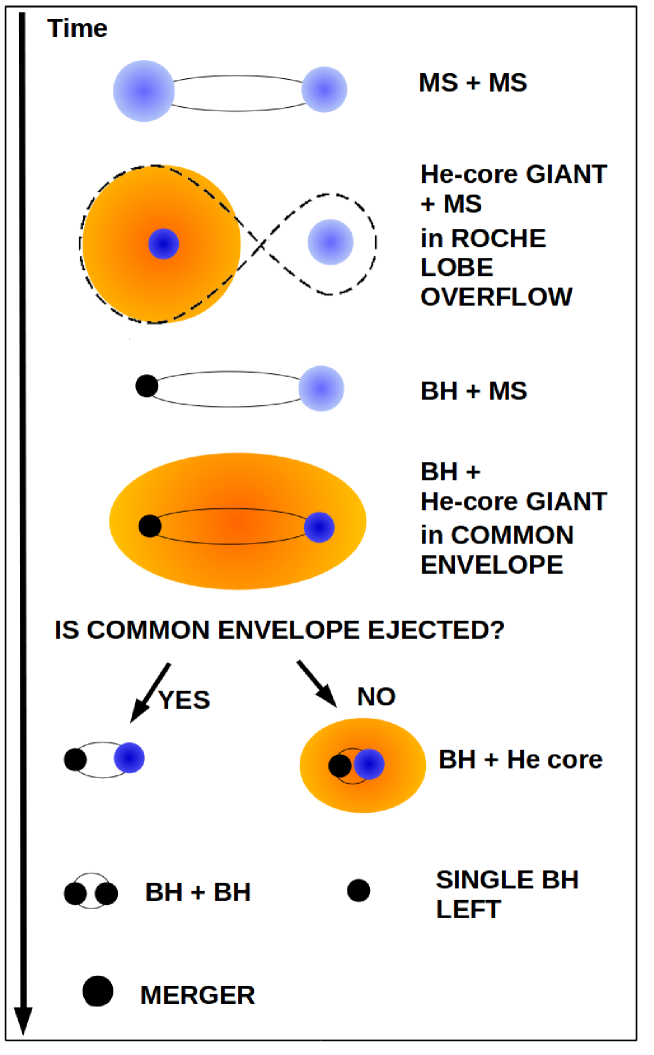 Time

MS + MS

He-core GIANT + MS in ROCHE LOBE OVERFLOW

BH + MS

BH + He-core GIANT in COMMON ENVELOPE

IS COMMON ENVELOPE EJECTED?

YES

NO

BH + He core

BH + BH

SINGLE BH LEFT

MERGER